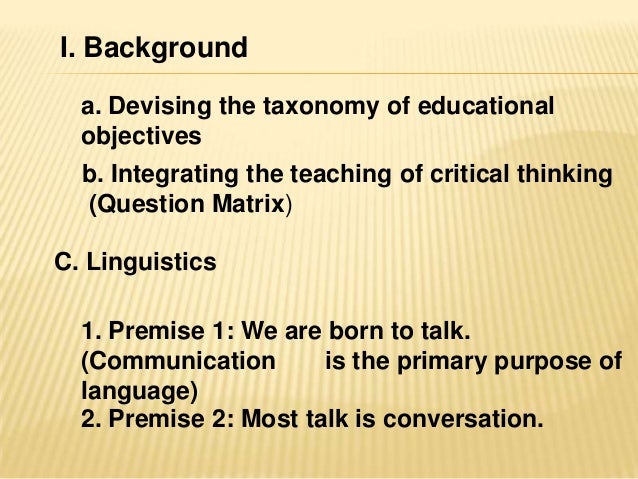 I. Background

a. Devising the taxonomy of educational objectives

b. Integrating the teaching of critical thinking (Question Matrix)

C. Linguistics

1. Premise 1: We are born to talk. (Communication is the primary purpose of language)
2. Premise 2: Most talk is conversation.